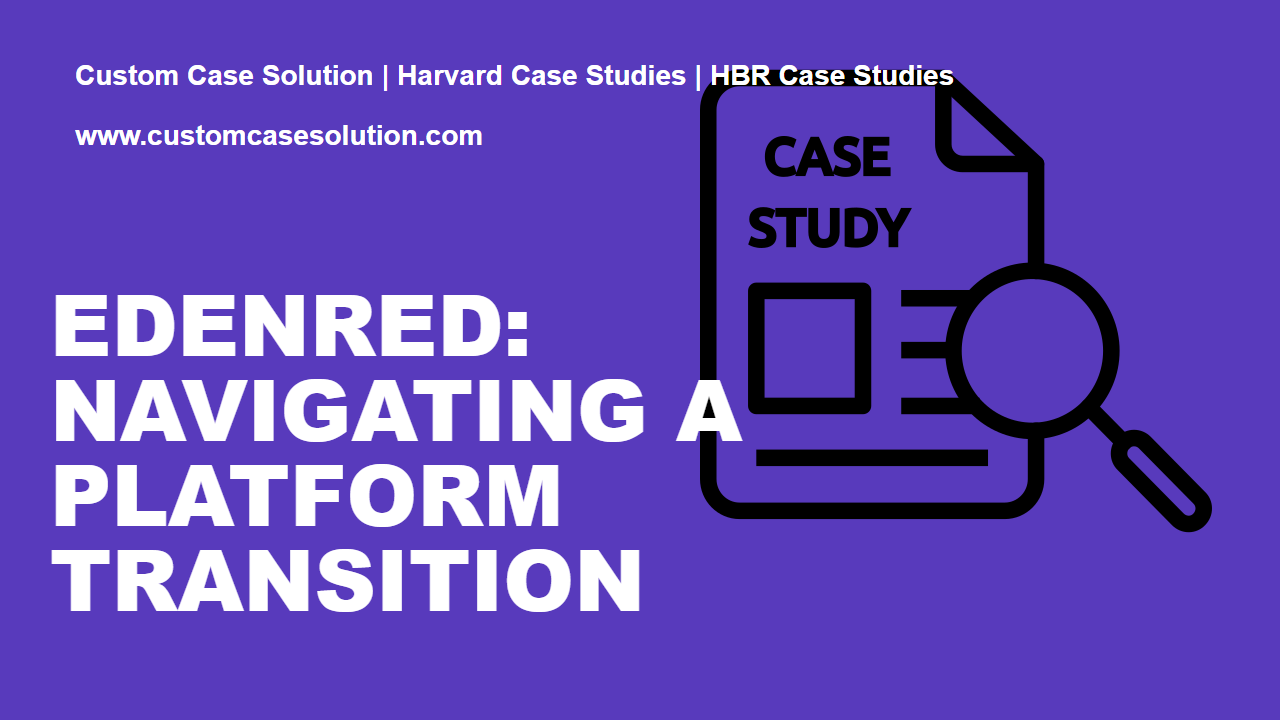 Custom Case Solution | Harvard Case Studies | HBR Case Studies

www.customcasesolution.com

CASE STUDY

EDENRED: NAVIGATING A PLATFORM TRANSITION